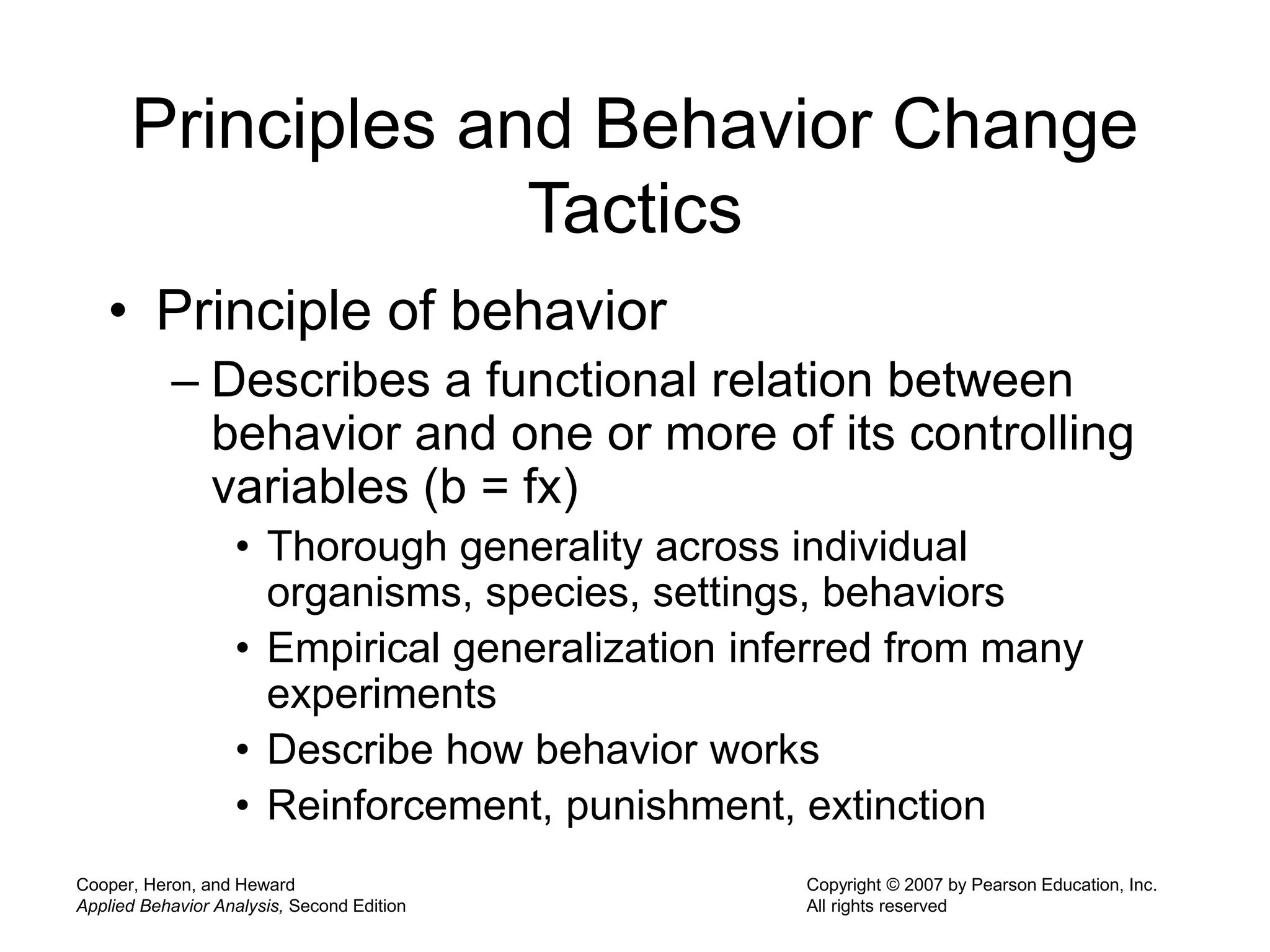 Principles and Behavior Change Tactics

• Principle of behavior
– Describes a functional relation between behavior and one or more of its controlling variables (b = fx)
• Thorough generality across individual organisms, species, settings, behaviors
• Empirical generalization inferred from many experiments
• Describe how behavior works
• Reinforcement, punishment, extinction

Cooper, Heron, and Heward
Applied Behavior Analysis, Second Edition

Copyright © 2007 by Pearson Education, Inc.
All rights reserved